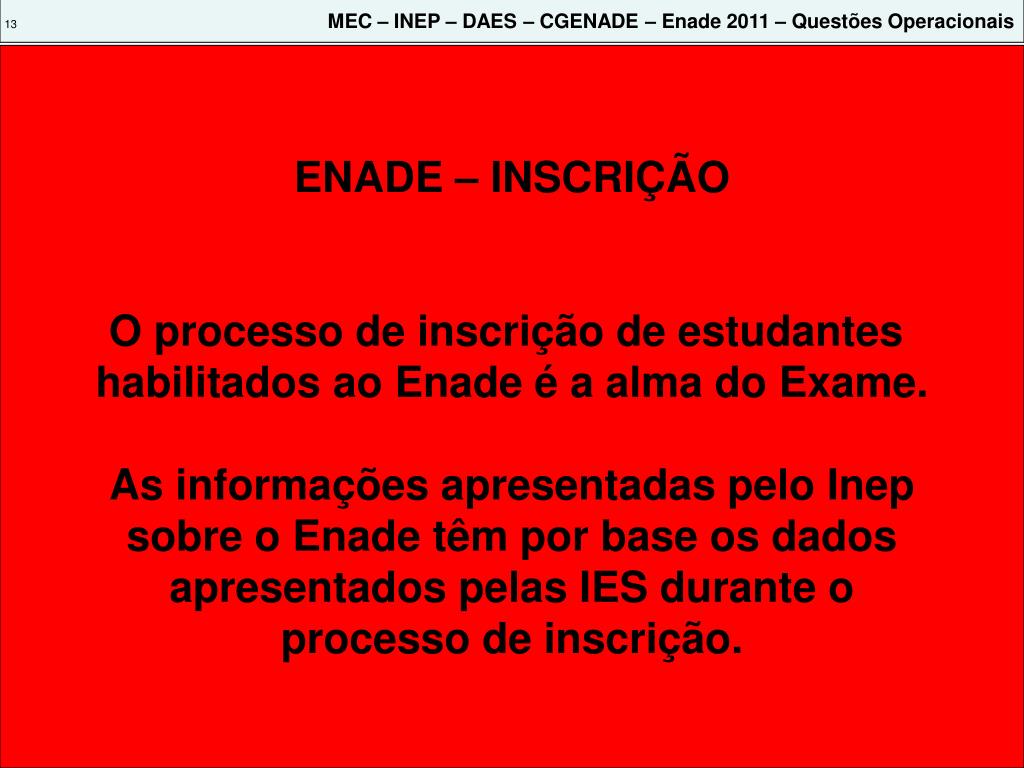 13

MEC – INEP – DAES – CGENADE – Enade 2011 – Questões Operacionais

ENADE – INSCRIÇÃO

O processo de inscrição de estudantes habilitados ao Enade é a alma do Exame.

As informações apresentadas pelo Inep sobre o Enade têm por base os dados apresentados pelas IES durante o processo de inscrição.